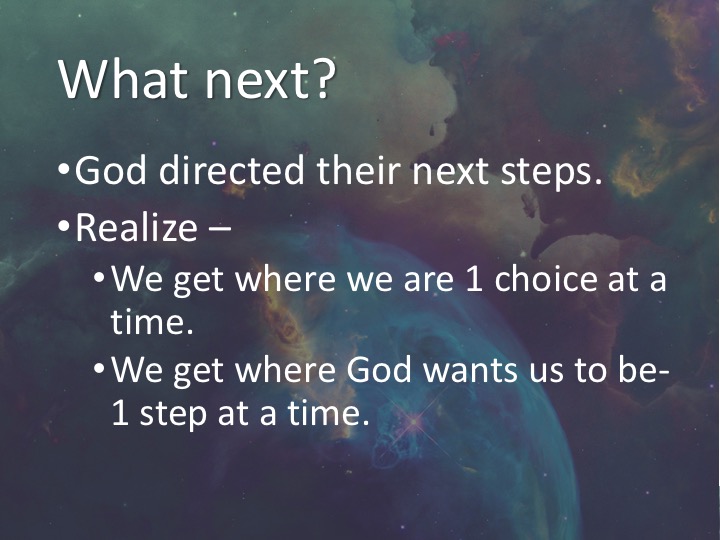 What next?

• God directed their next steps.
• Realize –
  • We get where we are 1 choice at a time.
  • We get where God wants us to be- 1 step at a time.